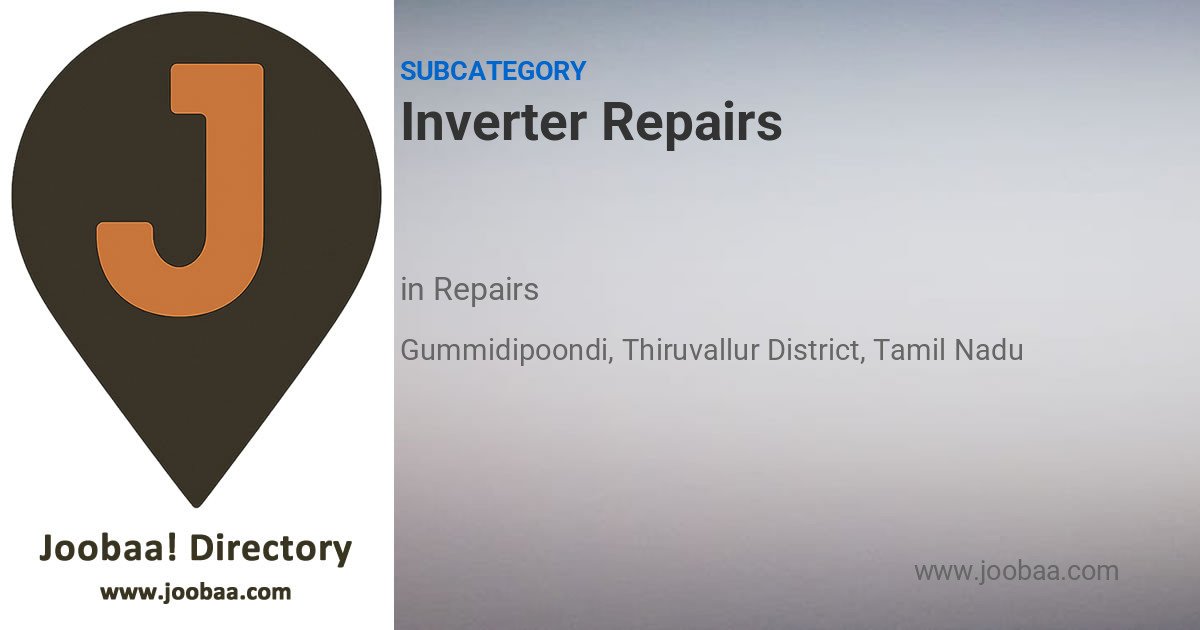 J

Joobaa! Directory
www.joobaa.com

SUBCATEGORY
Inverter Repairs

in Repairs

Gummidipoondi, Thiruvallur District, Tamil Nadu

www.joobaa.com